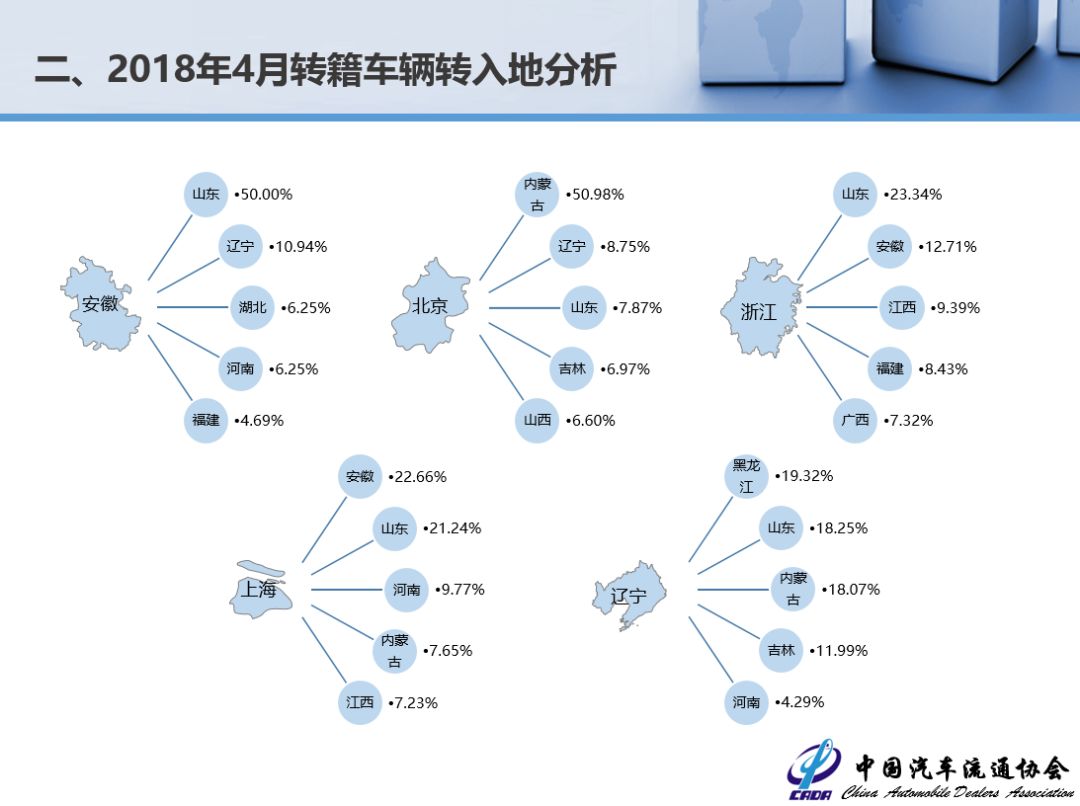 二、2018年4月转籍车辆转入地分析

安徽
山东 •50.00%
辽宁 •10.94%
湖北 •6.25%
河南 •6.25%
福建 •4.69%

北京
内蒙古 •50.98%
辽宁 •8.75%
山东 •7.87%
吉林 •6.97%
山西 •6.60%

浙江
山东 •23.34%
安徽 •12.71%
江西 •9.39%
福建 •8.43%
广西 •7.32%

上海
安徽 •22.66%
山东 •21.24%
河南 •9.77%
内蒙古 •7.65%
江西 •7.23%

辽宁
黑龙江 •19.32%
山东 •18.25%
内蒙古 •18.07%
吉林 •11.99%
河南 •4.29%

CADA 中国汽车流通协会 China Automobile Dealers Association